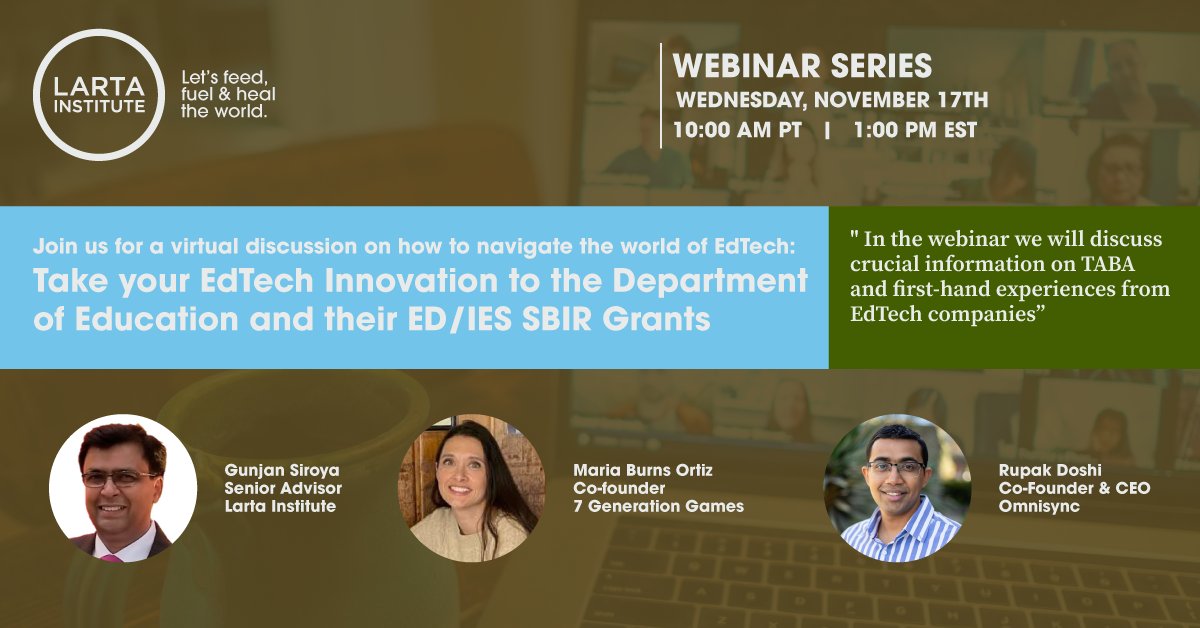 LARTA INSTITUTE

Let's feed, fuel & heal the world.

WEBINAR SERIES
WEDNESDAY, NOVEMBER 17TH
10:00 AM PT | 1:00 PM EST

Join us for a virtual discussion on how to navigate the world of EdTech:
Take your EdTech Innovation to the Department of Education and their ED/IES SBIR Grants

" In the webinar we will discuss crucial information on TABA and first-hand experiences from EdTech companies”

Gunjan Siroya
Senior Advisor
Larta Institute

Maria Burns Ortiz
Co-founder
7 Generation Games

Rupak Doshi
Co-Founder & CEO
Omnisync